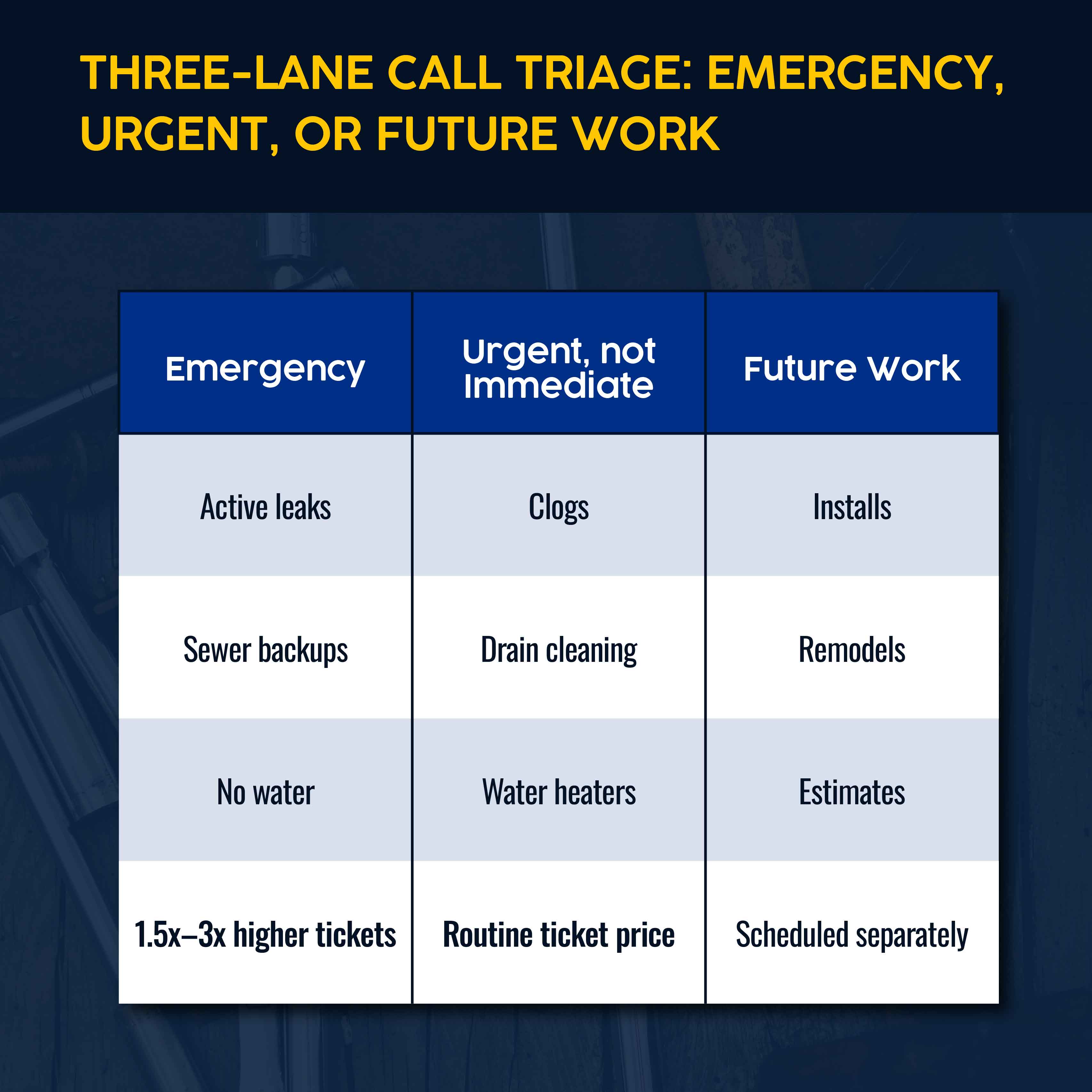 THREE-LANE CALL TRIAGE: EMERGENCY, URGENT, OR FUTURE WORK

| Emergency | Urgent, not Immediate | Future Work |
|---|---|---|
| Active leaks | Clogs | Installs |
| Sewer backups | Drain cleaning | Remodels |
| No water | Water heaters | Estimates |
| 1.5x–3x higher tickets | Routine ticket price | Scheduled separately |